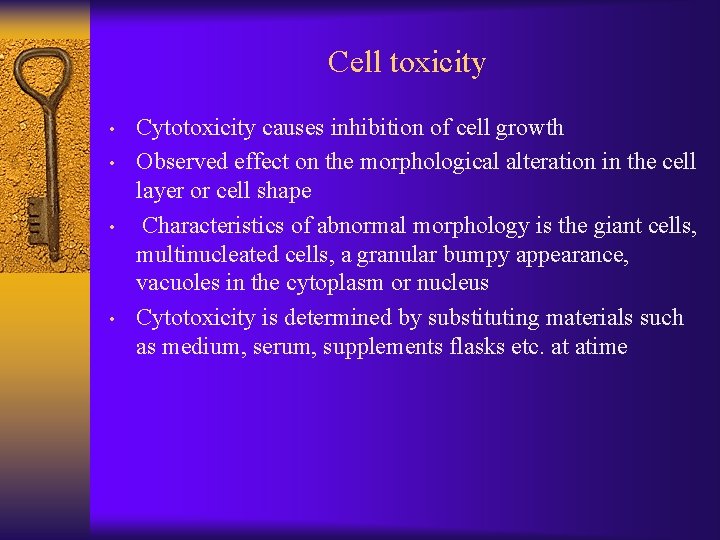 Cell toxicity

• Cytotoxicity causes inhibition of cell growth
• Observed effect on the morphological alteration in the cell layer or cell shape
• Characteristics of abnormal morphology is the giant cells, multinucleated cells, a granular bumpy appearance, vacuoles in the cytoplasm or nucleus
• Cytotoxicity is determined by substituting materials such as medium, serum, supplements flasks etc. at atime